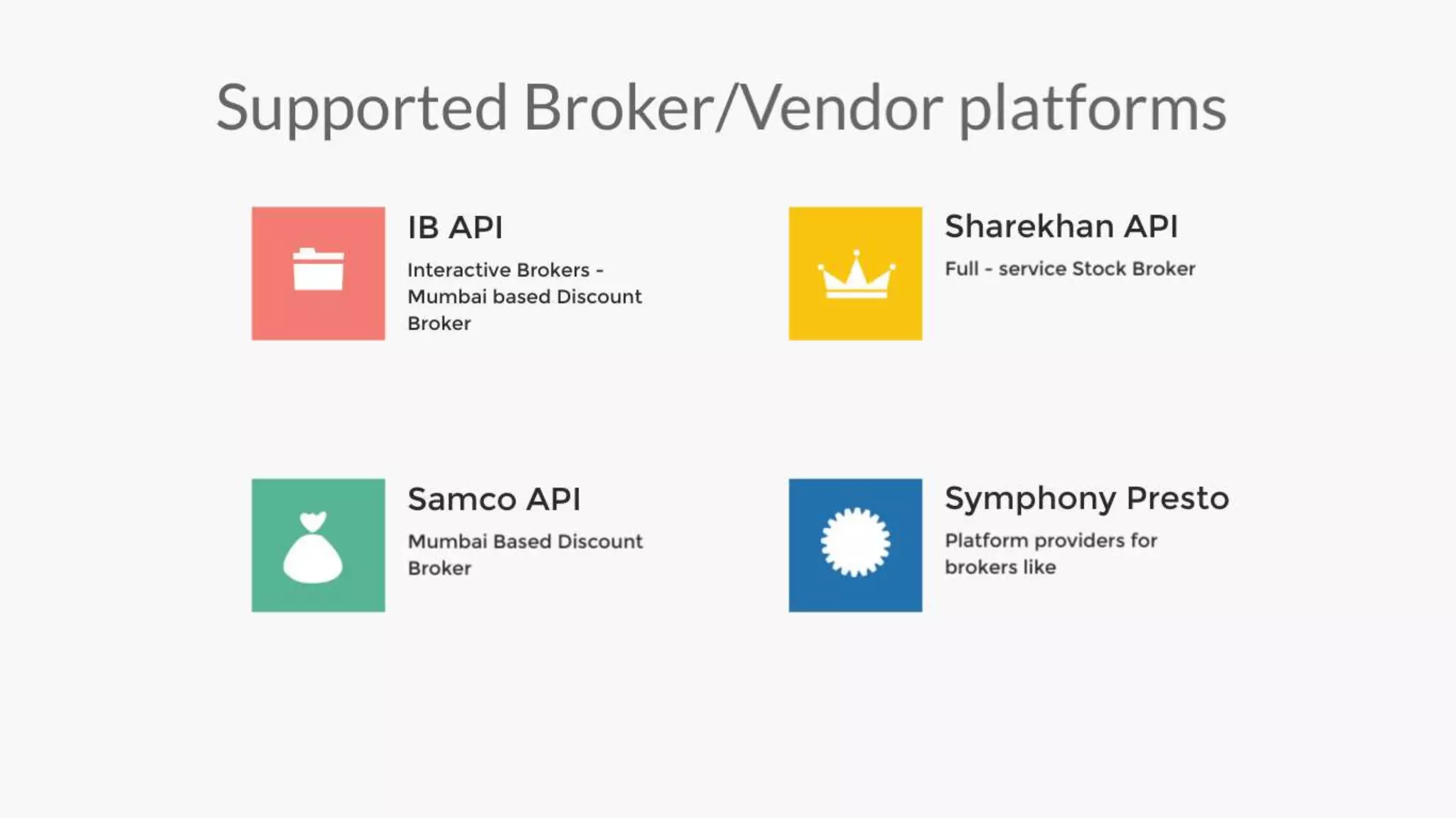 Supported Broker/Vendor platforms

IB API

Interactive Brokers - Mumbai based Discount Broker

Sharekhan API

Full - service Stock Broker

Samco API

Mumbai Based Discount Broker

Symphony Presto

Platform providers for brokers like